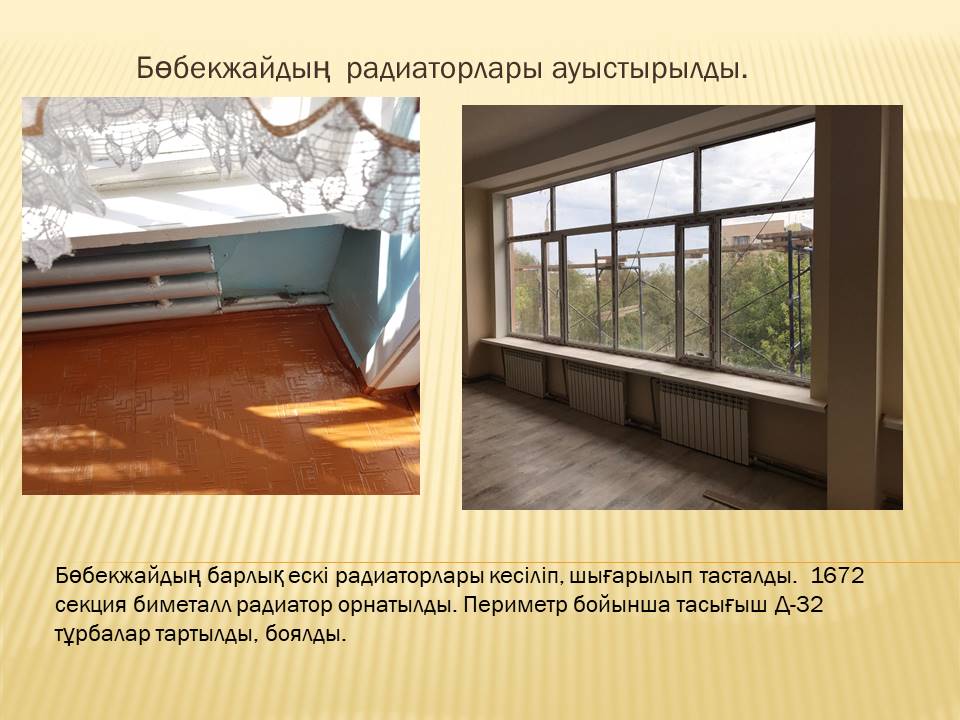 Бөбекжайдың радиаторлары ауыстырылды.

Бөбекжайдың барлық ескі радиаторлары кесіліп, шығарылып тасталды. 1672 секция биметалл радиатор орнатылды. Периметр бойынша тасығыш Д-32 тұрбалар тартылды, боялды.